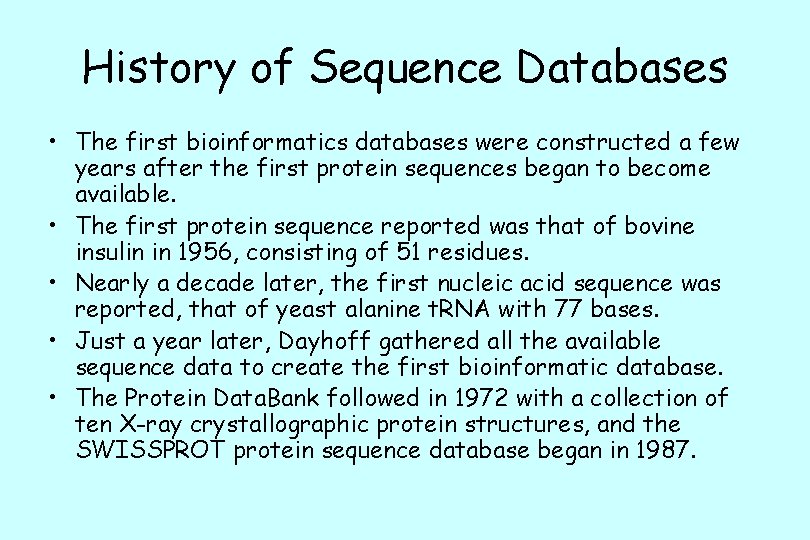 History of Sequence Databases

• The first bioinformatics databases were constructed a few years after the first protein sequences began to become available.

• The first protein sequence reported was that of bovine insulin in 1956, consisting of 51 residues.

• Nearly a decade later, the first nucleic acid sequence was reported, that of yeast alanine tRNA with 77 bases.

• Just a year later, Dayhoff gathered all the available sequence data to create the first bioinformatic database.

• The Protein DataBank followed in 1972 with a collection of ten X-ray crystallographic protein structures, and the SWISSPROT protein sequence database began in 1987.